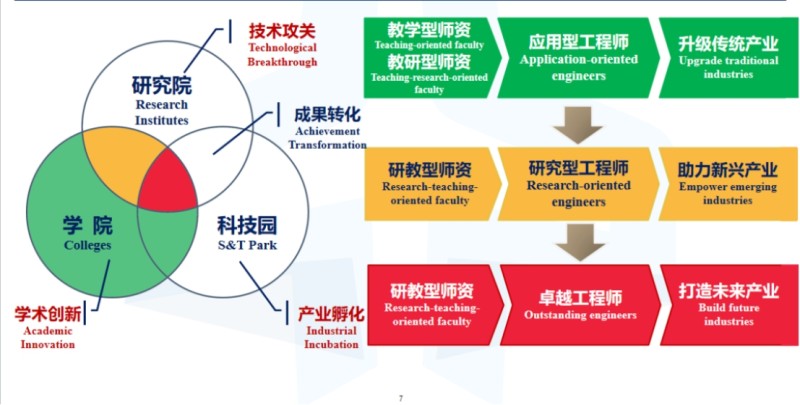 技术攻关
Technological Breakthrough

研究院
Research Institutes

成果转化
Achievement Transformation

学 院
Colleges

科技园
S&T Park

学术创新
Academic Innovation

产业孵化
Industrial Incubation

教学型师资
Teaching-oriented faculty
教研型师资
Teaching-research-oriented faculty

应用型工程师
Application-oriented engineers

升级传统产业
Upgrade traditional industries

研教型师资
Research-teaching-oriented faculty

研究型工程师
Research-oriented engineers

助力新兴产业
Empower emerging industries

研教型师资
Research-teaching-oriented faculty

卓越工程师
Outstanding engineers

打造未来产业
Build future industries

7